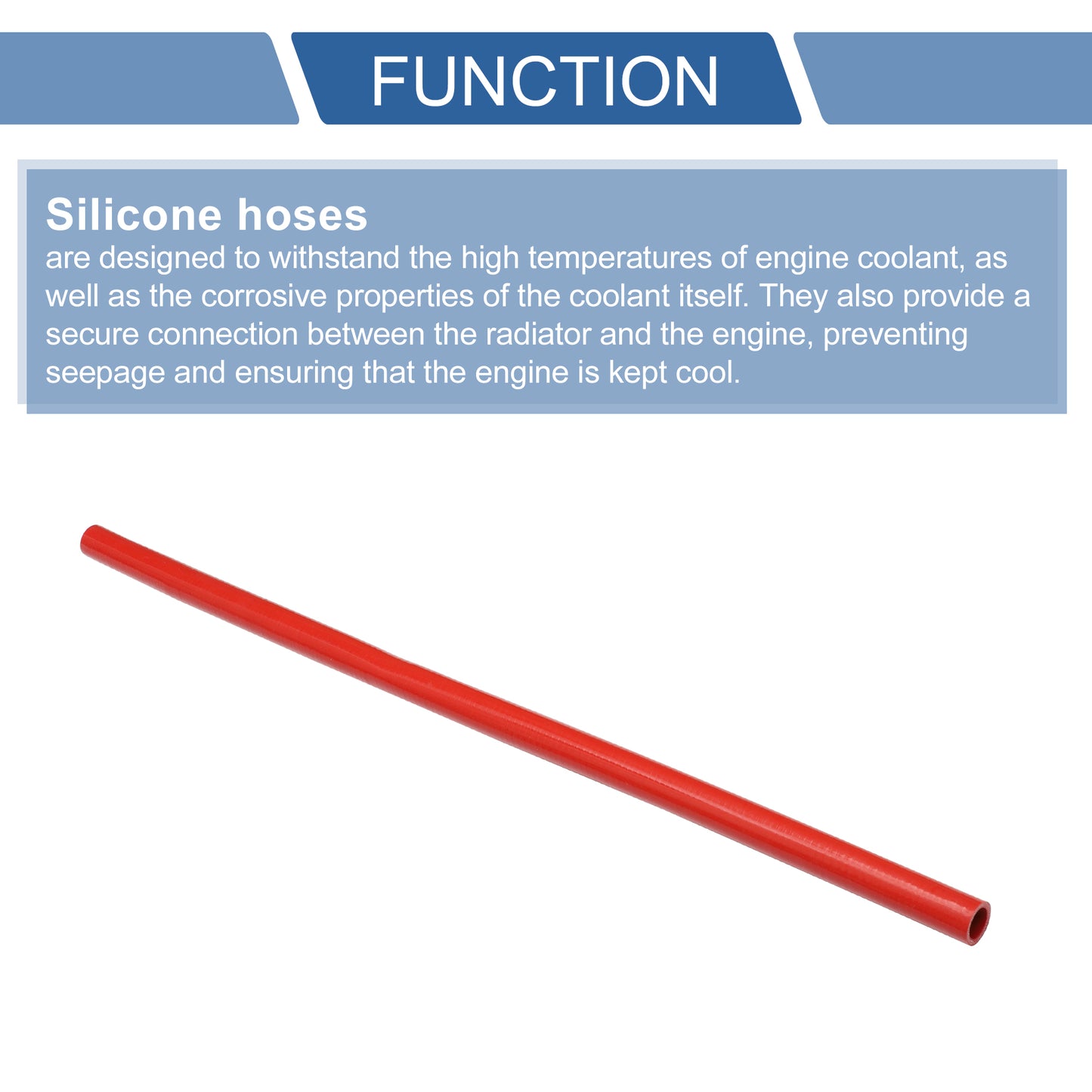 FUNCTION

Silicone hoses
are designed to withstand the high temperatures of engine coolant, as well as the corrosive properties of the coolant itself. They also provide a secure connection between the radiator and the engine, preventing seepage and ensuring that the engine is kept cool.